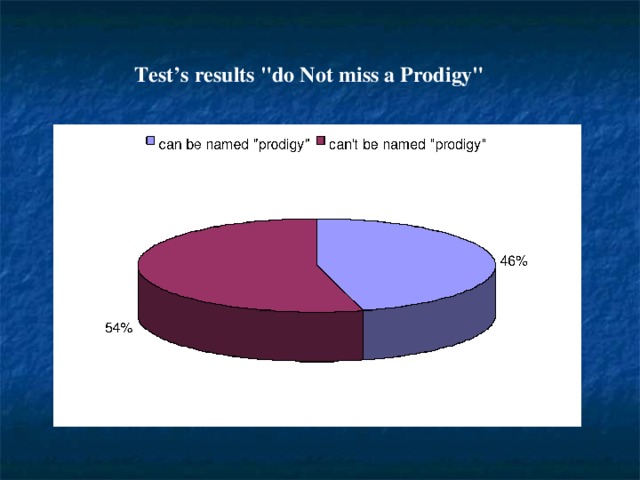 Test’s results "do Not miss a Prodigy"

can be named "prodigy" can't be named "prodigy"

46%

54%